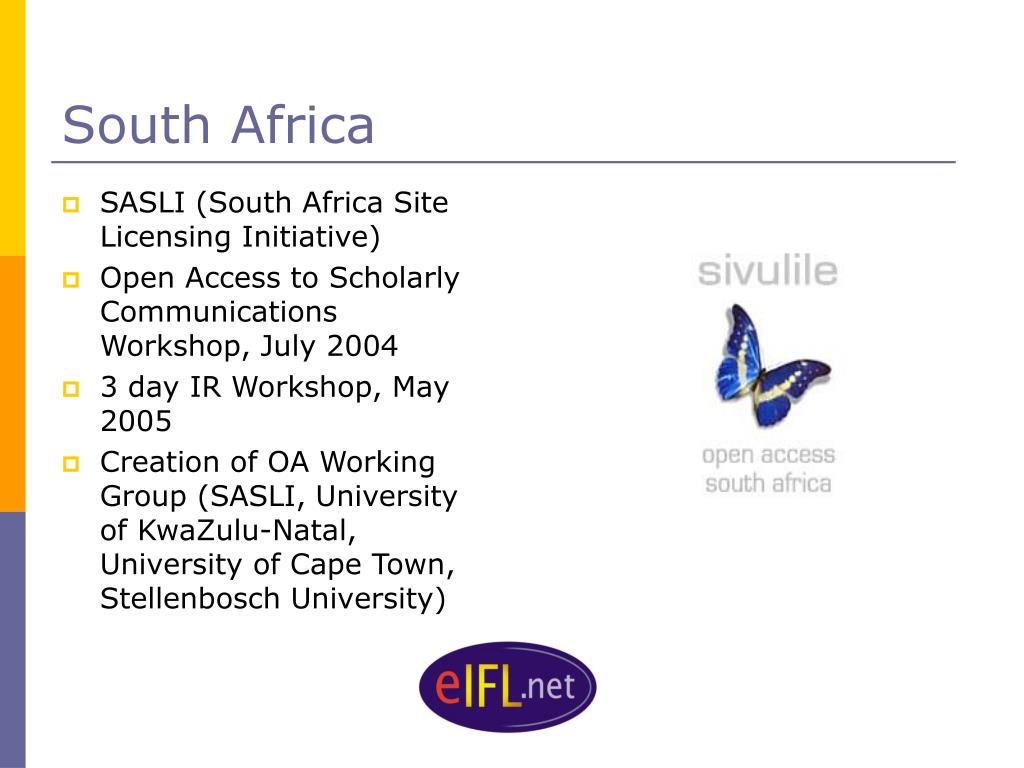 South Africa

SASLI (South Africa Site Licensing Initiative)

Open Access to Scholarly Communications Workshop, July 2004

3 day IR Workshop, May 2005

Creation of OA Working Group (SASLI, University of KwaZulu-Natal, University of Cape Town, Stellenbosch University)

sivulile

open access south africa

eIFL.net